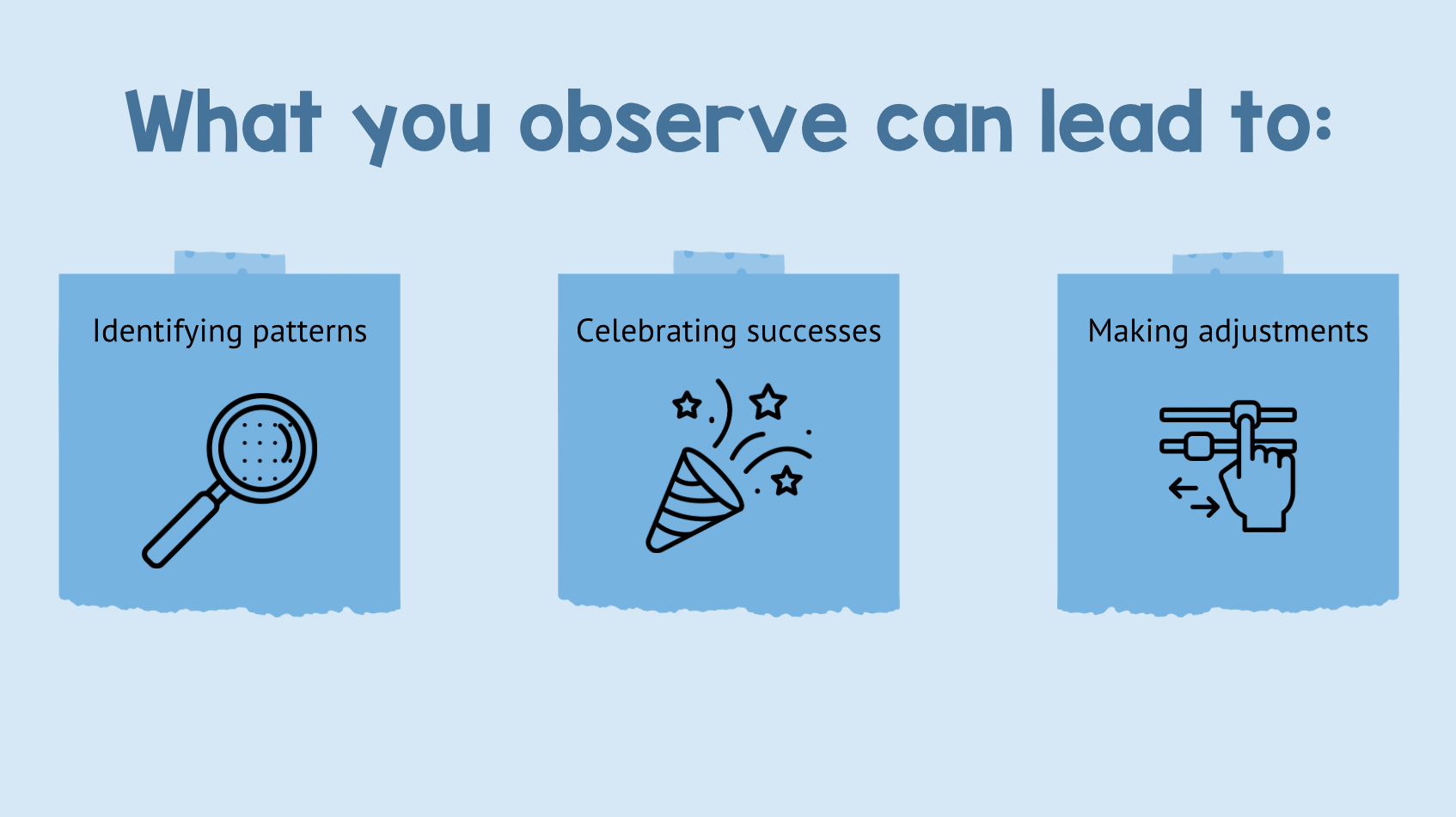 What you observe can lead to:

Identifying patterns

Celebrating successes

Making adjustments